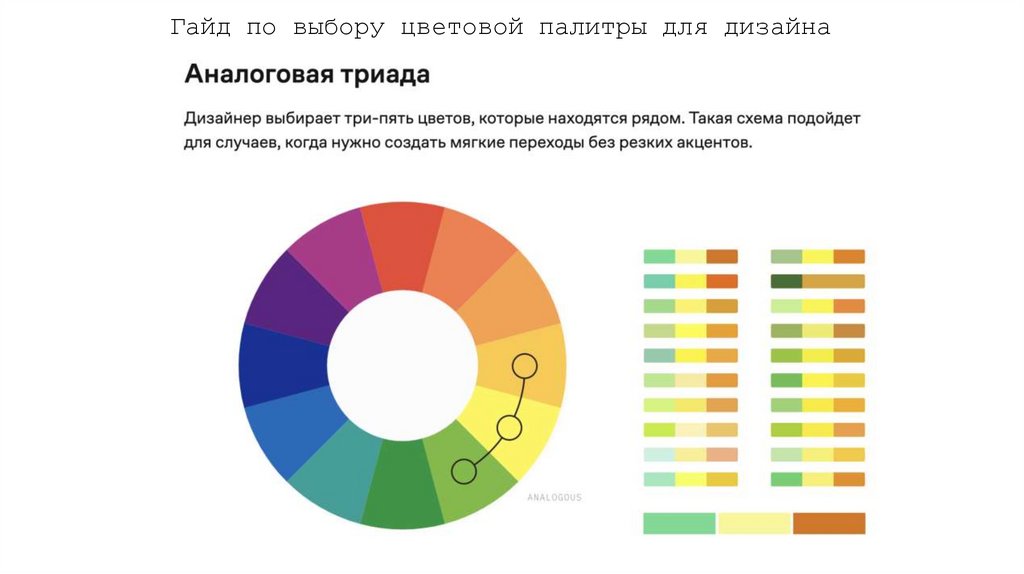 Гайд по выбору цветовой палитры для дизайна

Аналоговая триада

Дизайнер выбирает три-пять цветов, которые находятся рядом. Такая схема подойдет для случаев, когда нужно создать мягкие переходы без резких акцентов.

ANALOGOUS